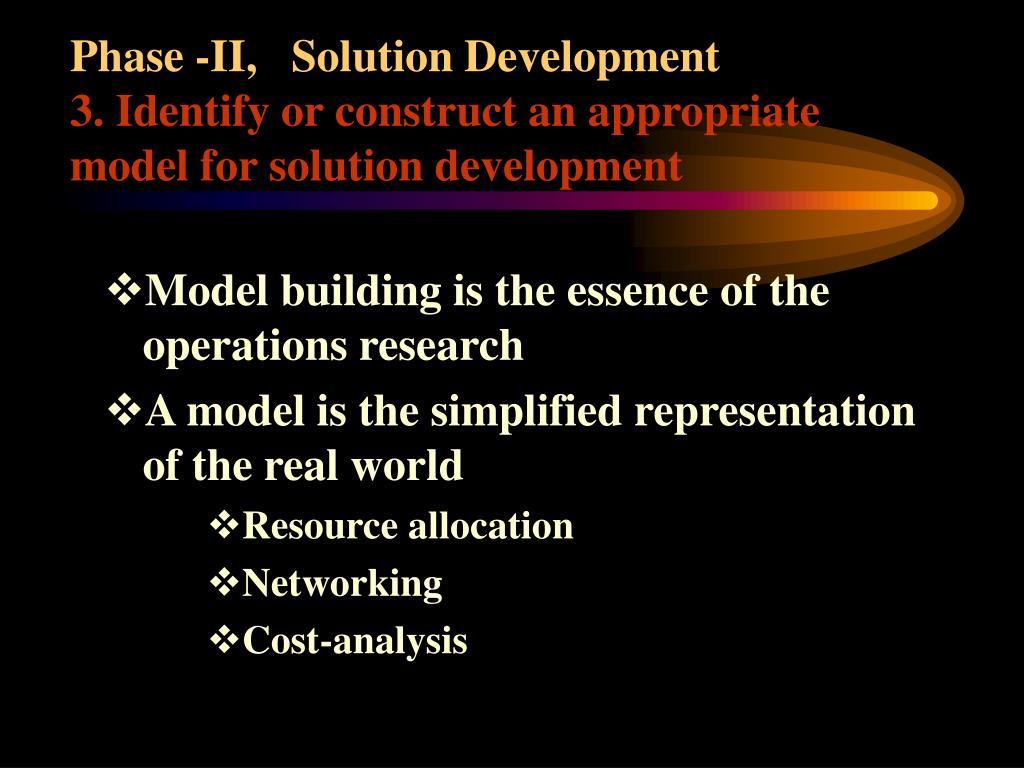 Phase -II, Solution Development
3. Identify or construct an appropriate model for solution development

❖Model building is the essence of the operations research

❖A model is the simplified representation of the real world

❖Resource allocation

❖Networking

❖Cost-analysis